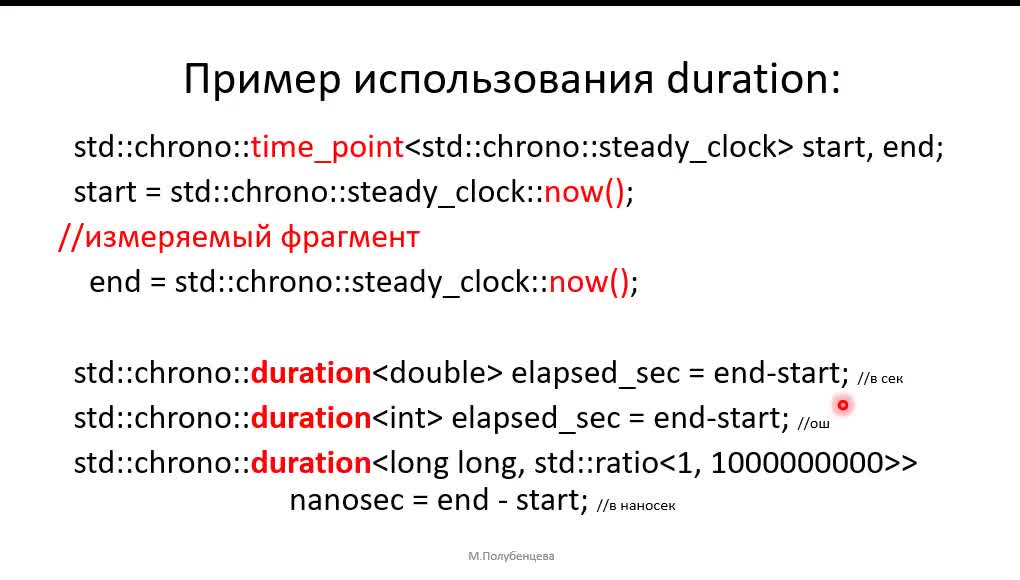 Пример использования duration:

std::chrono::time_point<std::chrono::steady_clock> start, end;
start = std::chrono::steady_clock::now();
//измеряемый фрагмент
end = std::chrono::steady_clock::now();

std::chrono::duration<double> elapsed_sec = end-start; //в сек
std::chrono::duration<int> elapsed_sec = end-start; //ош
std::chrono::duration<long long, std::ratio<1, 1000000000>> nanosec = end - start; //в наносек

М.Полубенцева